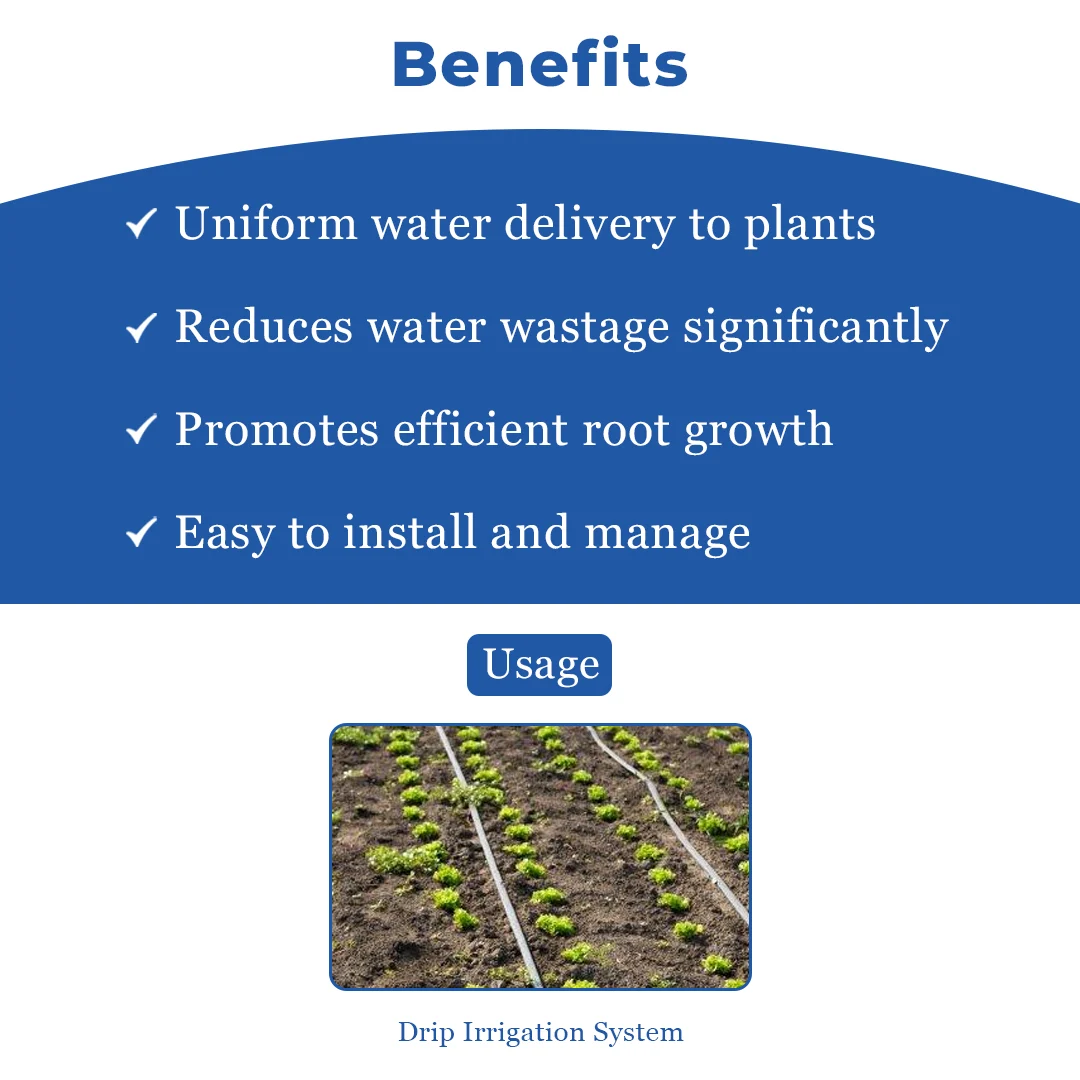 Benefits

✓ Uniform water delivery to plants

✓ Reduces water wastage significantly

✓ Promotes efficient root growth

✓ Easy to install and manage

Usage

Drip Irrigation System